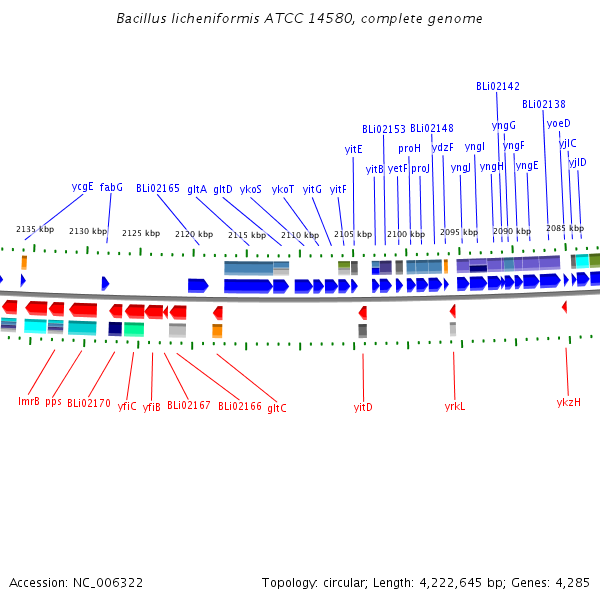 Bacillus licheniformis ATCC 14580, complete genome

BLi02142
BLi02138
yngG
yoeD
BLi02153
BLi02148
yjlC
yitE
proH
ydzF
yngI
yngF
yjlD
yitB
yetF
proJ
yngJ
yngH
yngE
ycgE
fabG
BLi02165
gltA
gltD
ykoS
ykoT
yitG
yitF

2135 kbp
2130 kbp
2125 kbp
2120 kbp
2115 kbp
2110 kbp
2105 kbp
2100 kbp
2095 kbp
2090 kbp
2085 kbp

lmrB
pps
BLi02170
yfiC
yfiB
BLi02167
BLi02166
gltC
yitD
yrkL
ykzH

Accession: NC_006322
Topology: circular; Length: 4,222,645 bp; Genes: 4,285